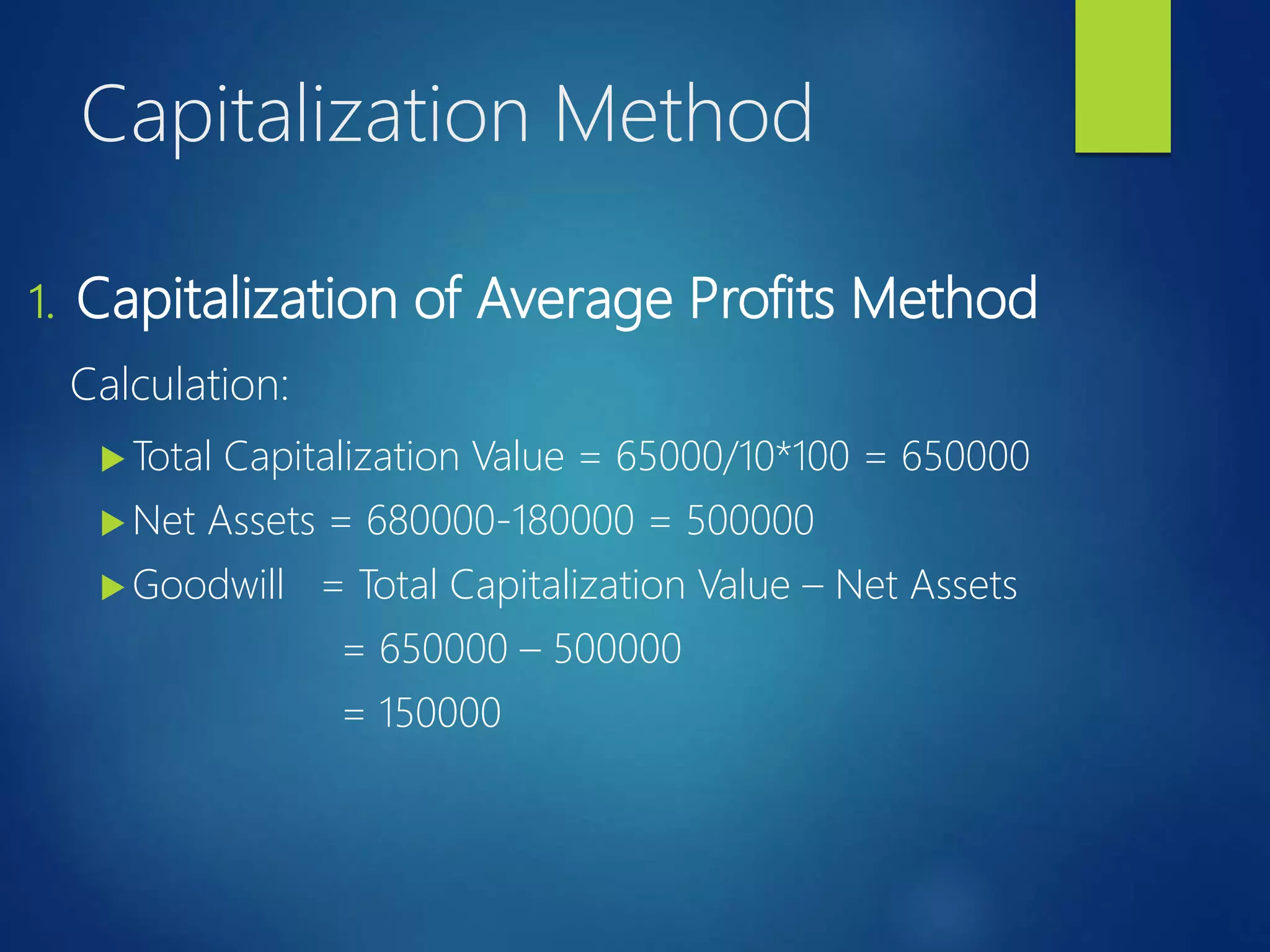 Capitalization Method

1. Capitalization of Average Profits Method

Calculation:

▶ Total Capitalization Value = 65000/10*100 = 650000

▶ Net Assets = 680000-180000 = 500000

▶ Goodwill = Total Capitalization Value – Net Assets

= 650000 – 500000

= 150000